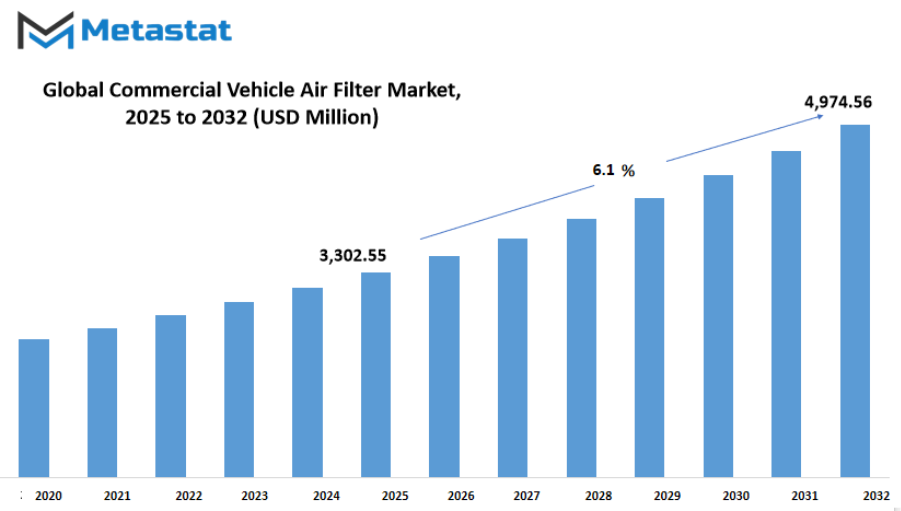 Metastat

Global Commercial Vehicle Air Filter Market, 2025 to 2032 (USD Million)

4,974.56

6.1 %

3,302.55

2020 2021 2022 2023 2024 2025 2026 2027 2028 2029 2030 2031 2032